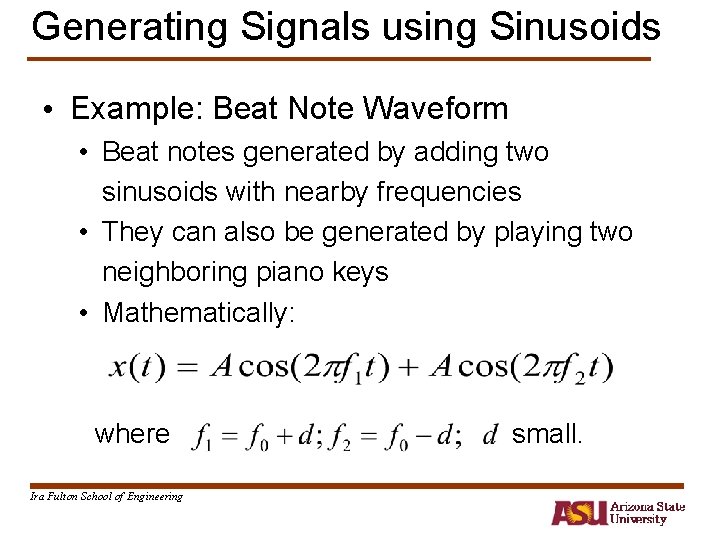 Generating Signals using Sinusoids

• Example: Beat Note Waveform
  • Beat notes generated by adding two sinusoids with nearby frequencies
  • They can also be generated by playing two neighboring piano keys
  • Mathematically:

$x(t) = A\cos(2\pi f_1 t) + A\cos(2\pi f_2 t)$

where $f_1 = f_0 + d; f_2 = f_0 - d;$ $d$ small.

Ira Fulton School of Engineering

ASU Arizona State University